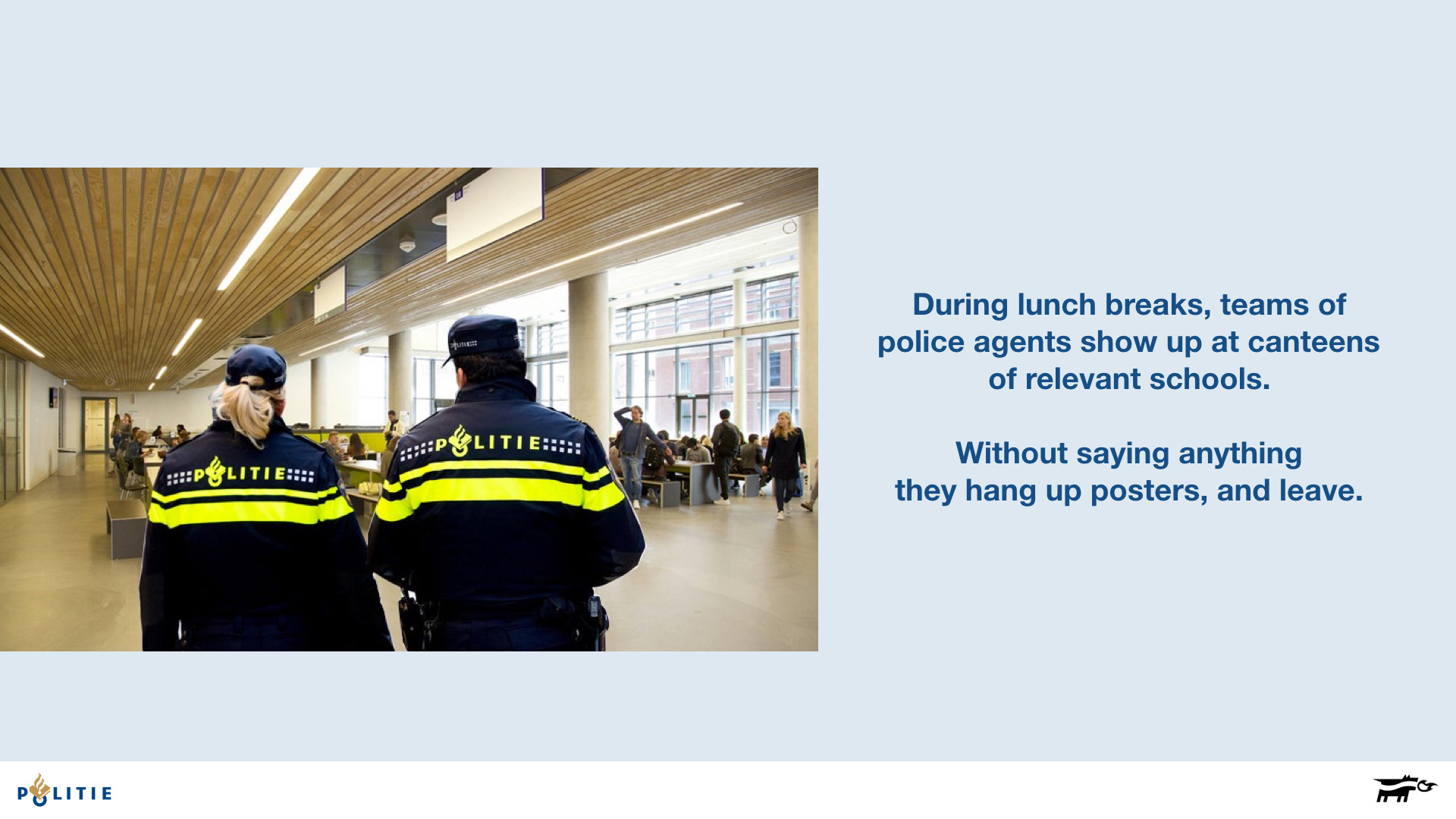 POLITIE

POLITIE

During lunch breaks, teams of police agents show up at canteens of relevant schools.

Without saying anything they hang up posters, and leave.

POLITIE